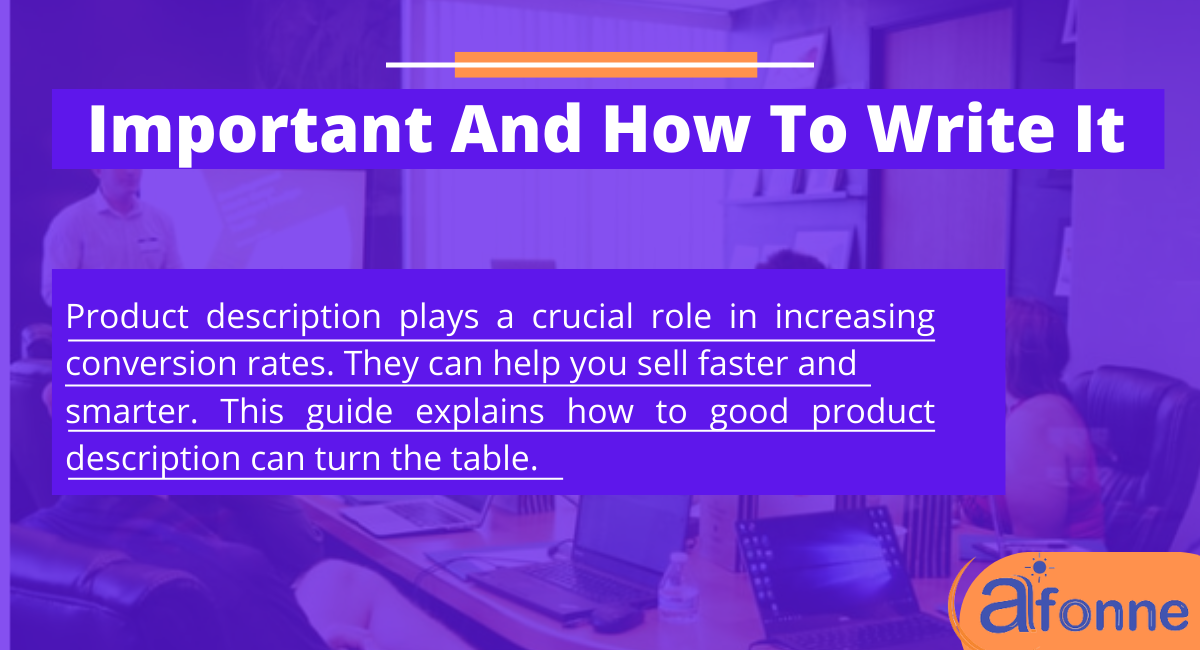 Important And How To Write It

Product description plays a crucial role in increasing conversion rates. They can help you sell faster and smarter. This guide explains how to good product description can turn the table.

afonne